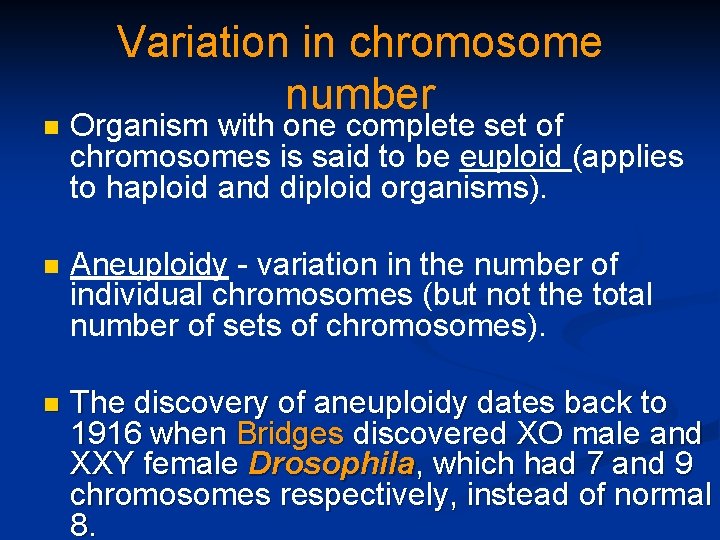 Variation in chromosome number

Organism with one complete set of chromosomes is said to be euploid (applies to haploid and diploid organisms).

Aneuploidy - variation in the number of individual chromosomes (but not the total number of sets of chromosomes).

The discovery of aneuploidy dates back to 1916 when Bridges discovered XO male and XXY female Drosophila, which had 7 and 9 chromosomes respectively, instead of normal 8.